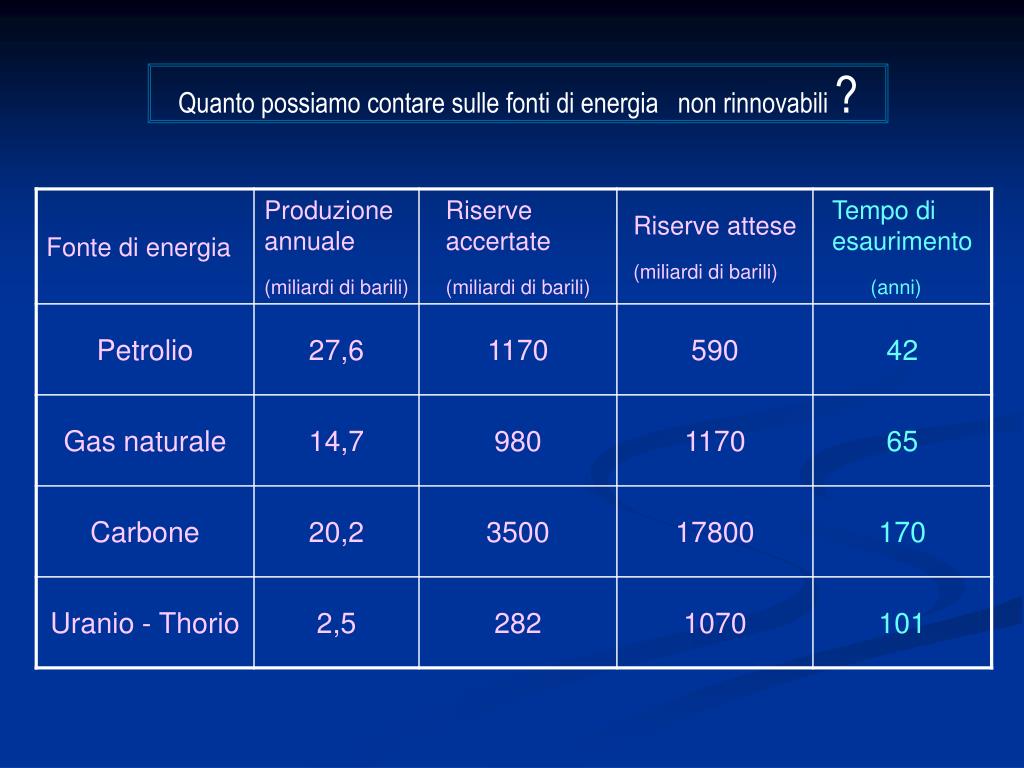 Quanto possiamo contare sulle fonti di energia non rinnovabili ?

| Fonte di energia | Produzione annuale (miliardi di barili) | Riserve accertate (miliardi di barili) | Riserve attese (miliardi di barili) | Tempo di esaurimento (anni) |
|---|---|---|---|---|
| Petrolio | 27,6 | 1170 | 590 | 42 |
| Gas naturale | 14,7 | 980 | 1170 | 65 |
| Carbone | 20,2 | 3500 | 17800 | 170 |
| Uranio - Thorio | 2,5 | 282 | 1070 | 101 |